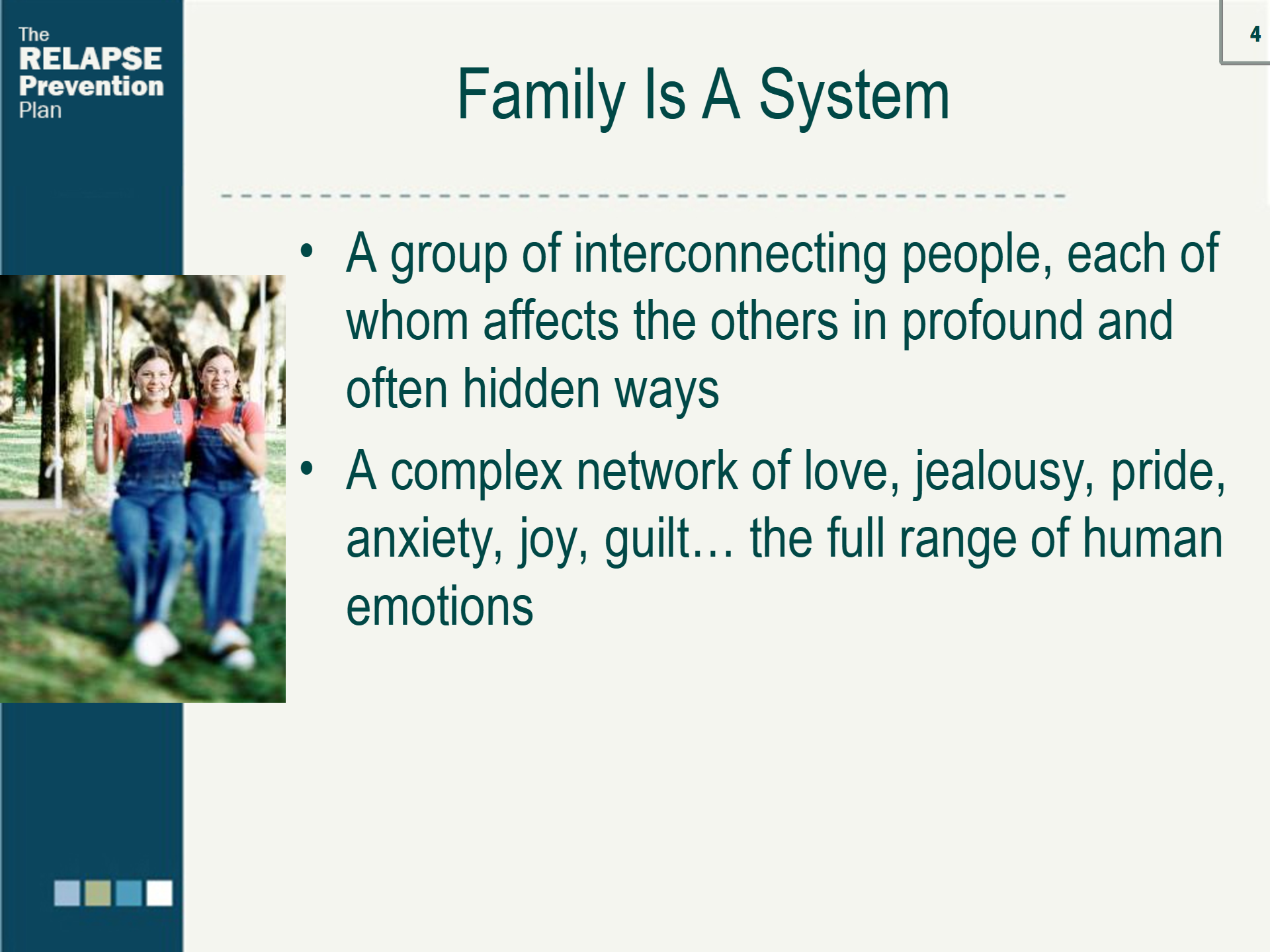 The
RELAPSE
Prevention
Plan

4

Family Is A System

• A group of interconnecting people, each of whom affects the others in profound and often hidden ways
• A complex network of love, jealousy, pride, anxiety, joy, guilt… the full range of human emotions